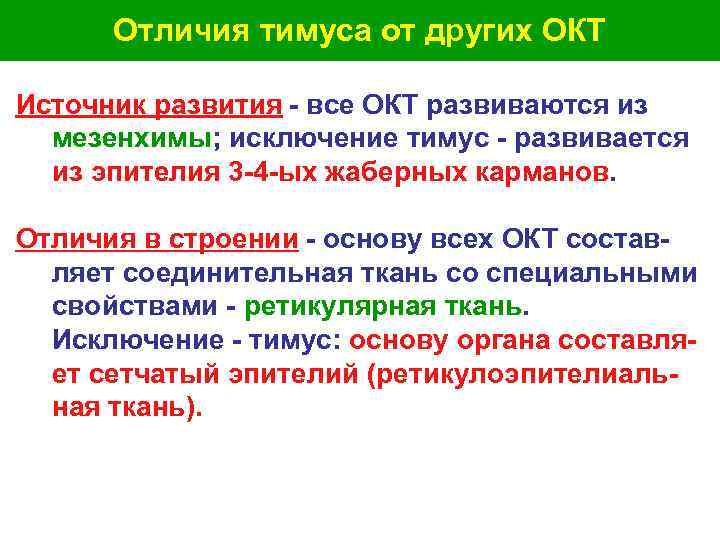 Отличия тимуса от других ОКТ

Источник развития - все ОКТ развиваются из мезенхимы; исключение тимус - развивается из эпителия 3-4-ых жаберных карманов.

Отличия в строении - основу всех ОКТ составляет соединительная ткань со специальными свойствами - ретикулярная ткань. Исключение - тимус: основу органа составляет сетчатый эпителий (ретикулоэпителиальная ткань).